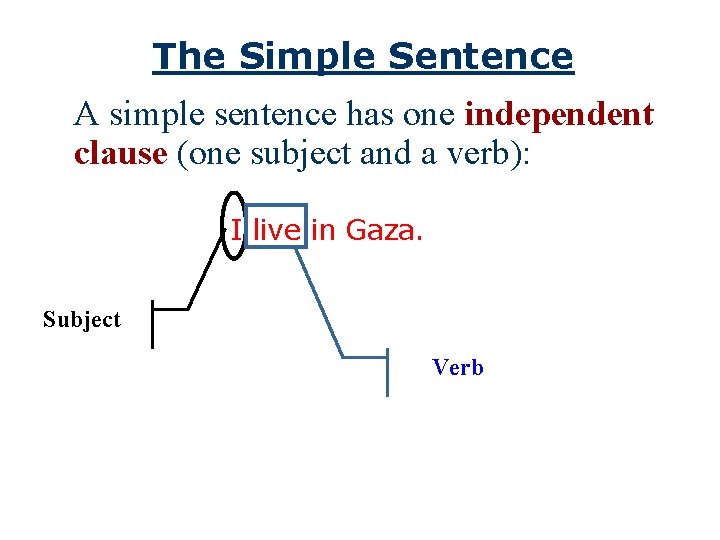 The Simple Sentence

A simple sentence has one independent clause (one subject and a verb):

I live in Gaza.

Subject

Verb